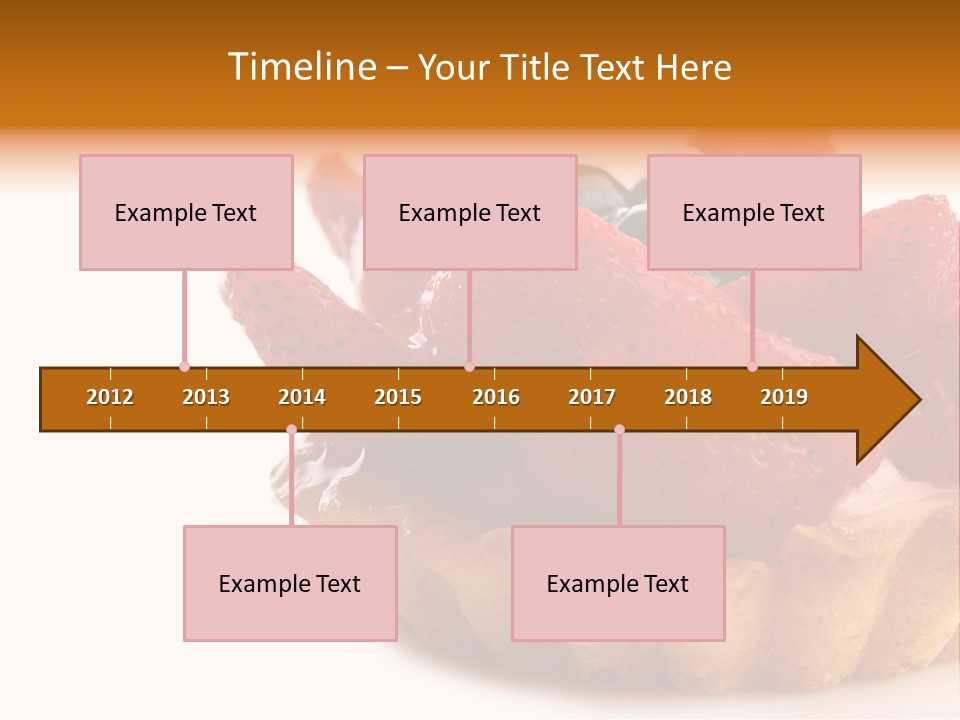 Timeline – Your Title Text Here

Example Text

Example Text

Example Text

2012 2013 2014 2015 2016 2017 2018 2019

Example Text

Example Text